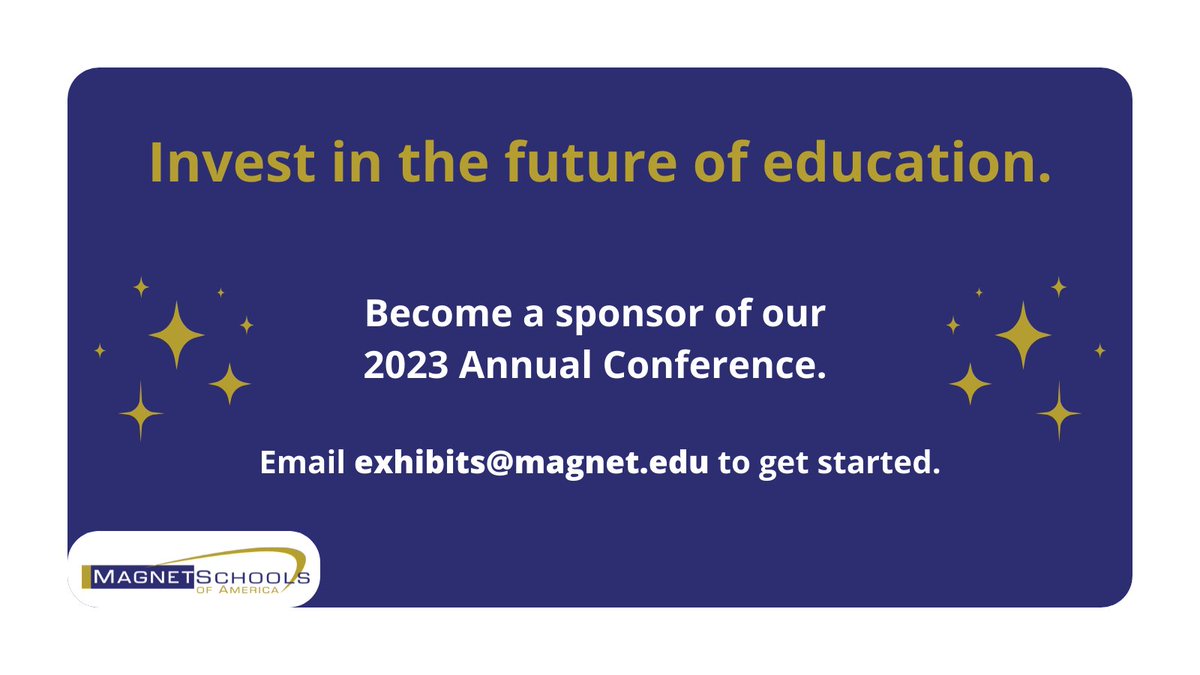 Invest in the future of education.

Become a sponsor of our 2023 Annual Conference.

Email exhibits@magnet.edu to get started.

MAGNET SCHOOLS OF AMERICA